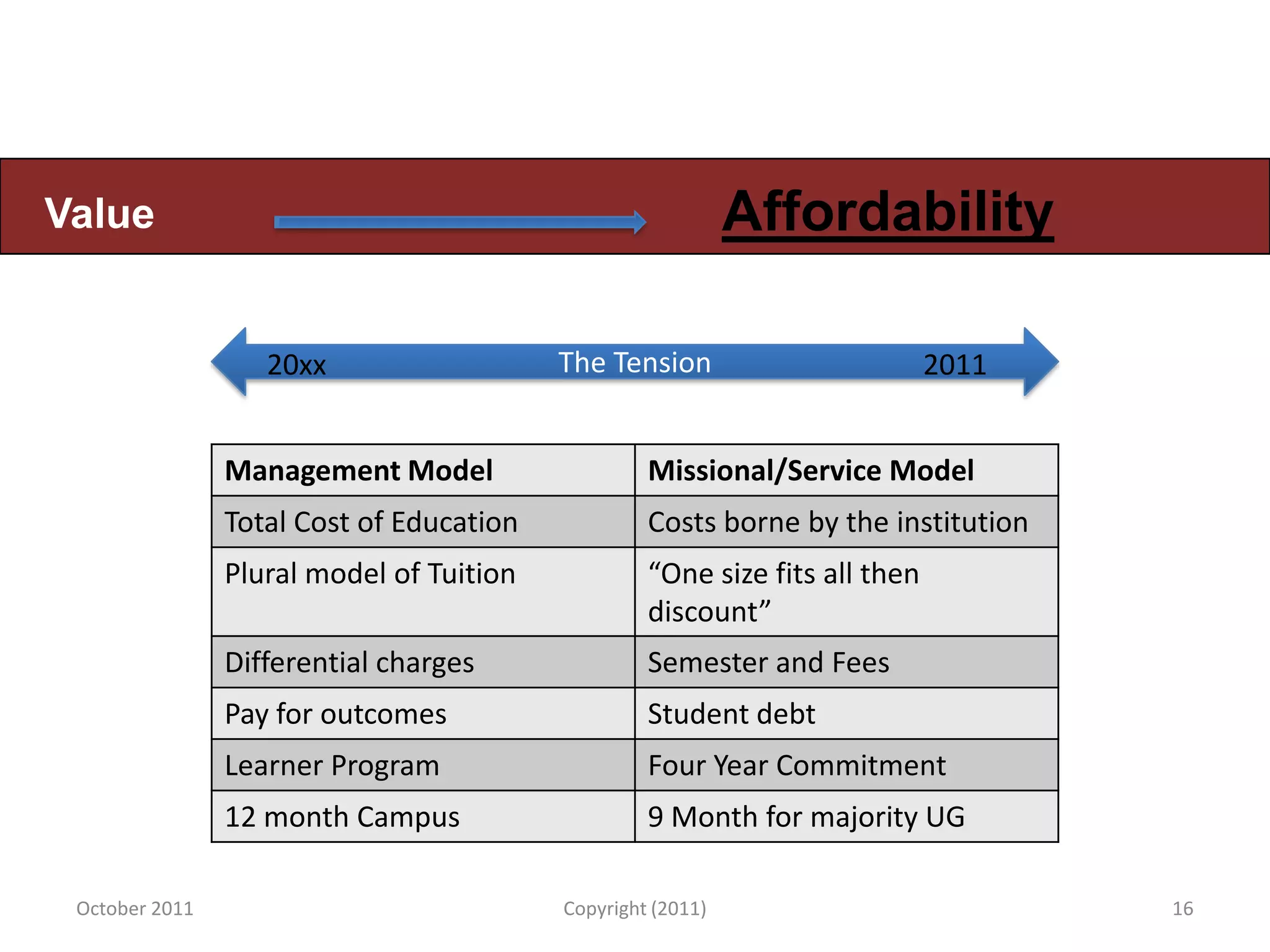 Value

Affordability

20xx

The Tension

2011

| Management Model | Missional/Service Model |
|---|---|
| Total Cost of Education | Costs borne by the institution |
| Plural model of Tuition | “One size fits all then discount” |
| Differential charges | Semester and Fees |
| Pay for outcomes | Student debt |
| Learner Program | Four Year Commitment |
| 12 month Campus | 9 Month for majority UG |

October 2011

Copyright (2011)

16